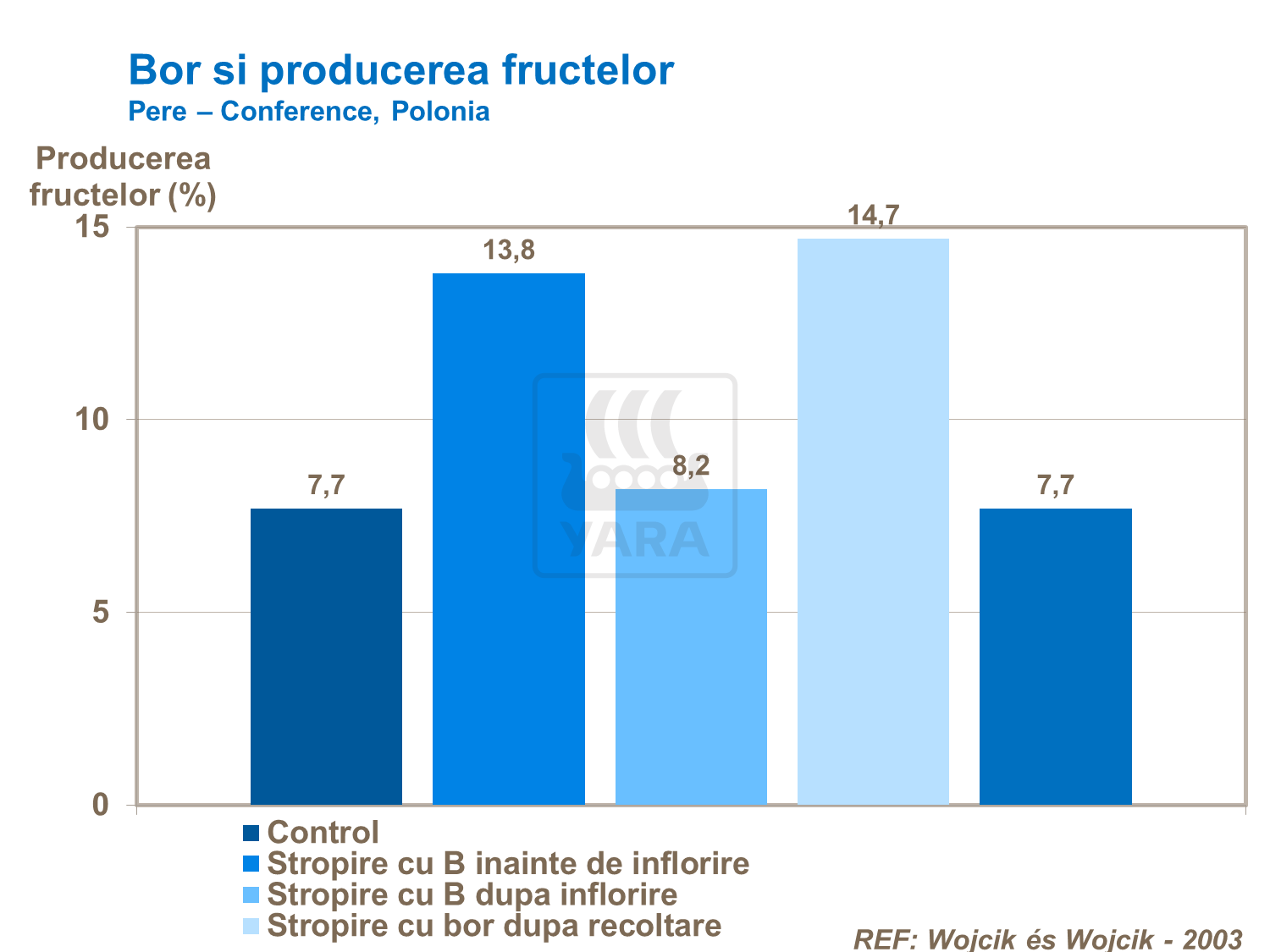 Bor si producerea fructelor
Pere – Conference, Polonia

Producerea fructelor (%)

15
10
5
0

7,7
13,8
8,2
14,7
7,7

YARA

Control
Stropire cu B inainte de inflorire
Stropire cu B dupa inflorire
Stropire cu bor dupa recoltare

REF: Wojcik és Wojcik - 2003